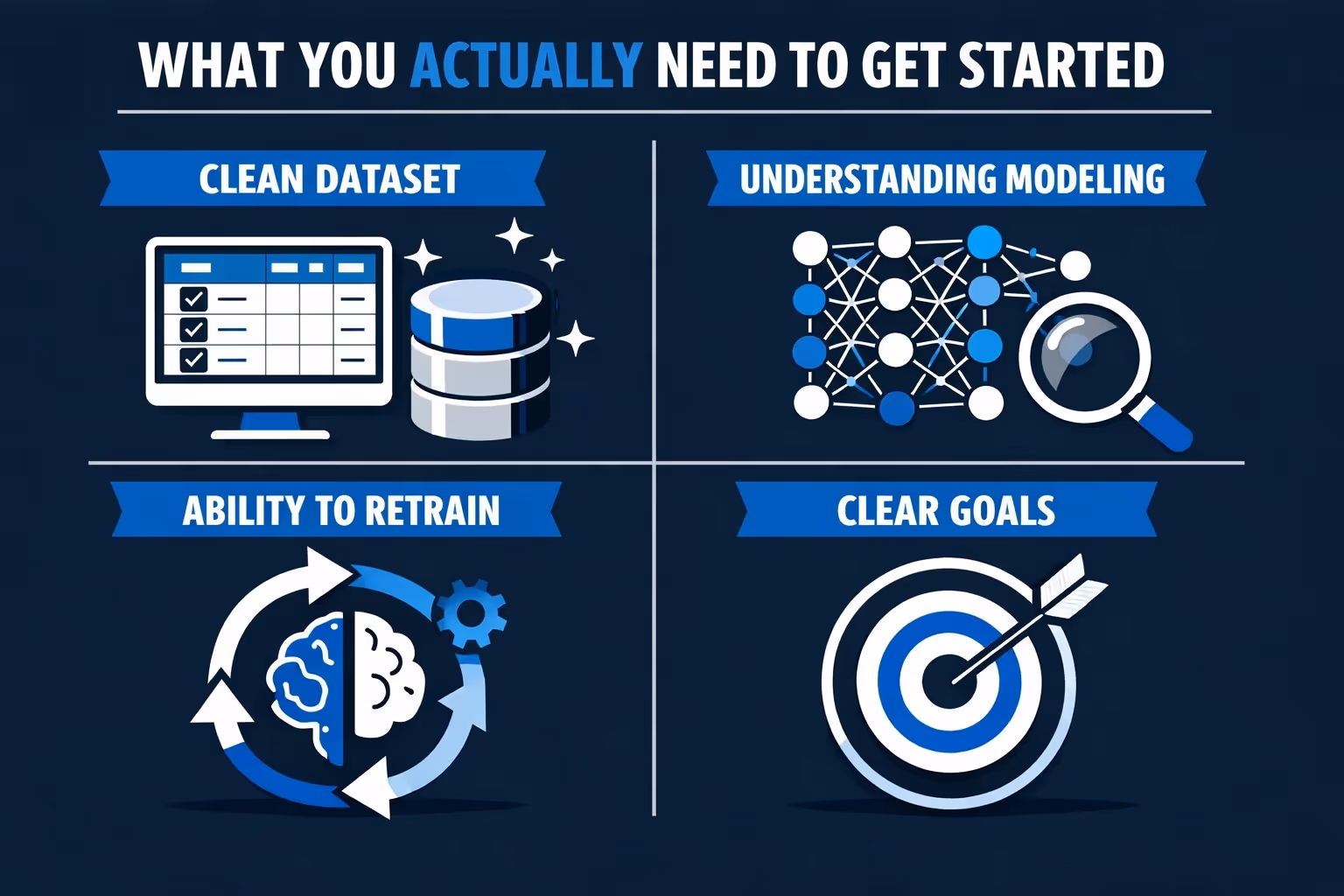 WHAT YOU ACTUALLY NEED TO GET STARTED

CLEAN DATASET

UNDERSTANDING MODELING

ABILITY TO RETRAIN

CLEAR GOALS